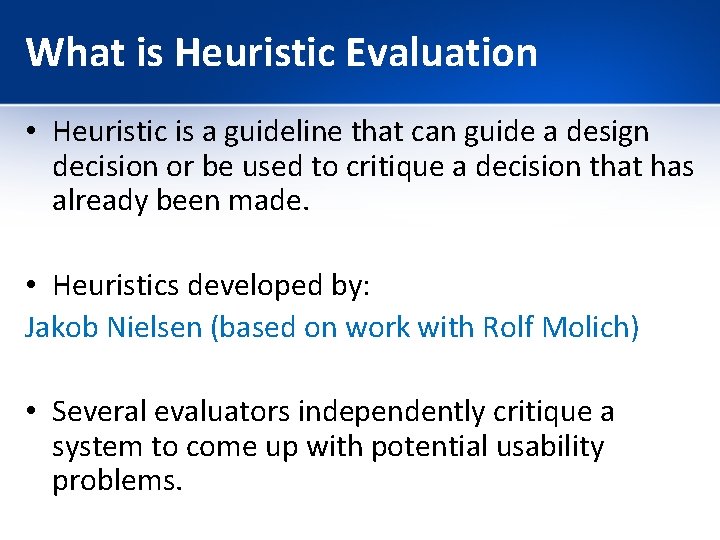 What is Heuristic Evaluation

• Heuristic is a guideline that can guide a design decision or be used to critique a decision that has already been made.

• Heuristics developed by:

Jakob Nielsen (based on work with Rolf Molich)

• Several evaluators independently critique a system to come up with potential usability problems.